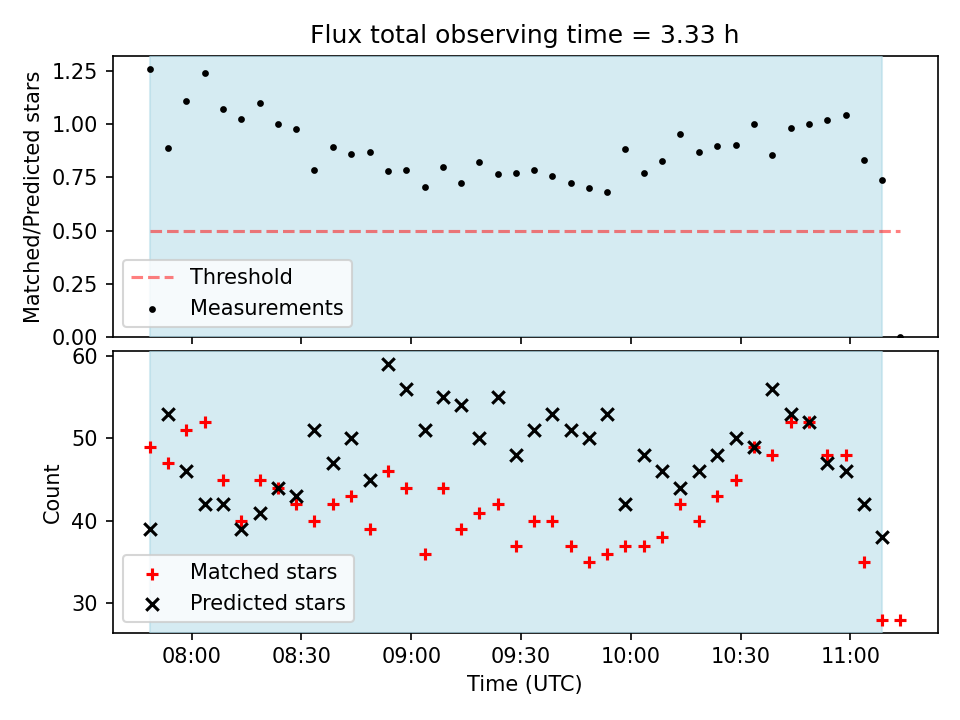 Flux total observing time = 3.33 h

Matched/Predicted stars

1.25
1.00
0.75
0.50
0.25
0.00

Threshold
Measurements

Count

60
50
40
30

Matched stars
Predicted stars

08:00
08:30
09:00
09:30
10:00
10:30
11:00

Time (UTC)